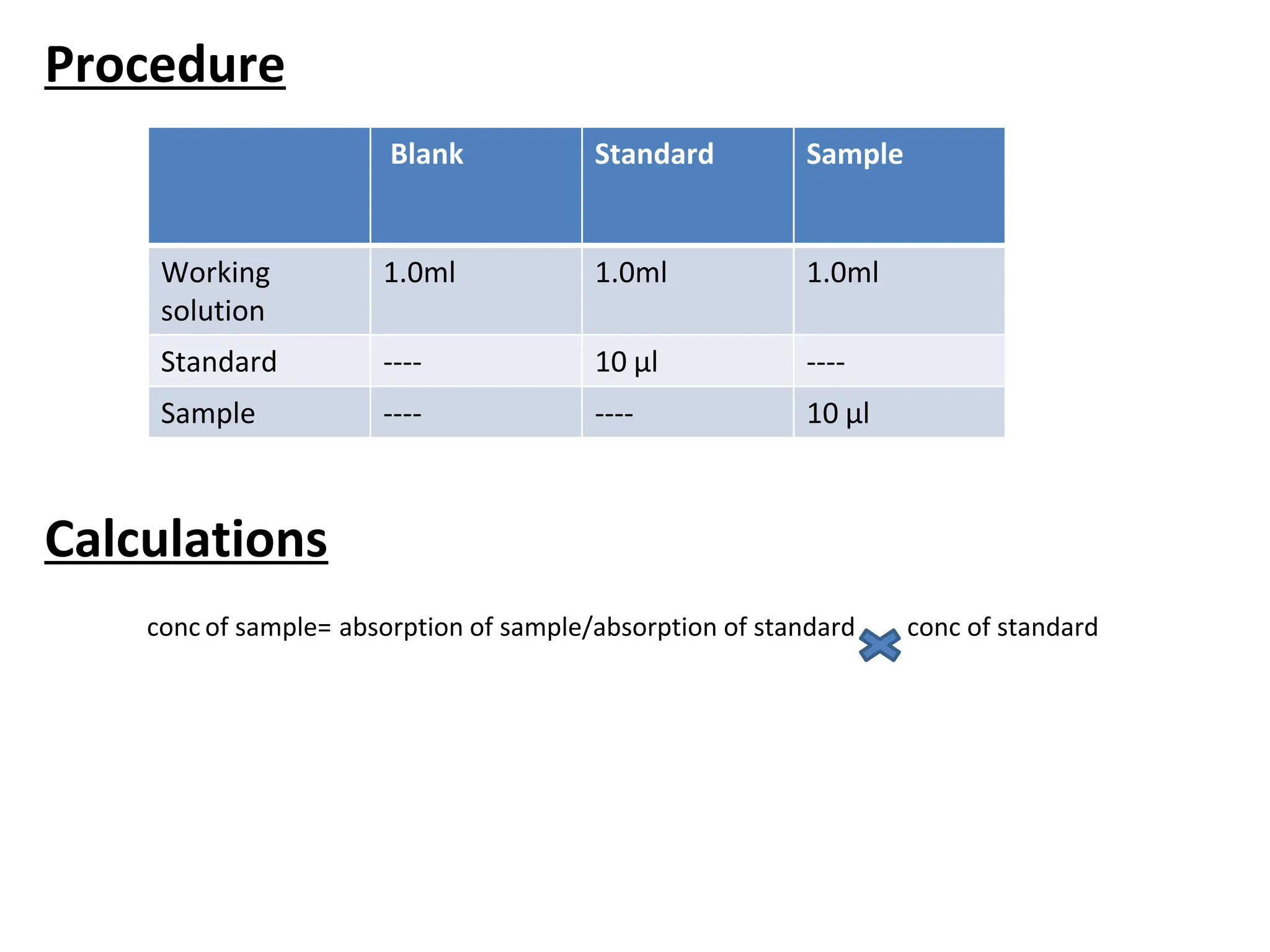 Procedure

| | Blank | Standard | Sample |
|---|---|---|---|
| Working solution | 1.0ml | 1.0ml | 1.0ml |
| Standard | ---- | 10 µl | ---- |
| Sample | ---- | ---- | 10 µl |

Calculations

conc of sample= absorption of sample/absorption of standard × conc of standard